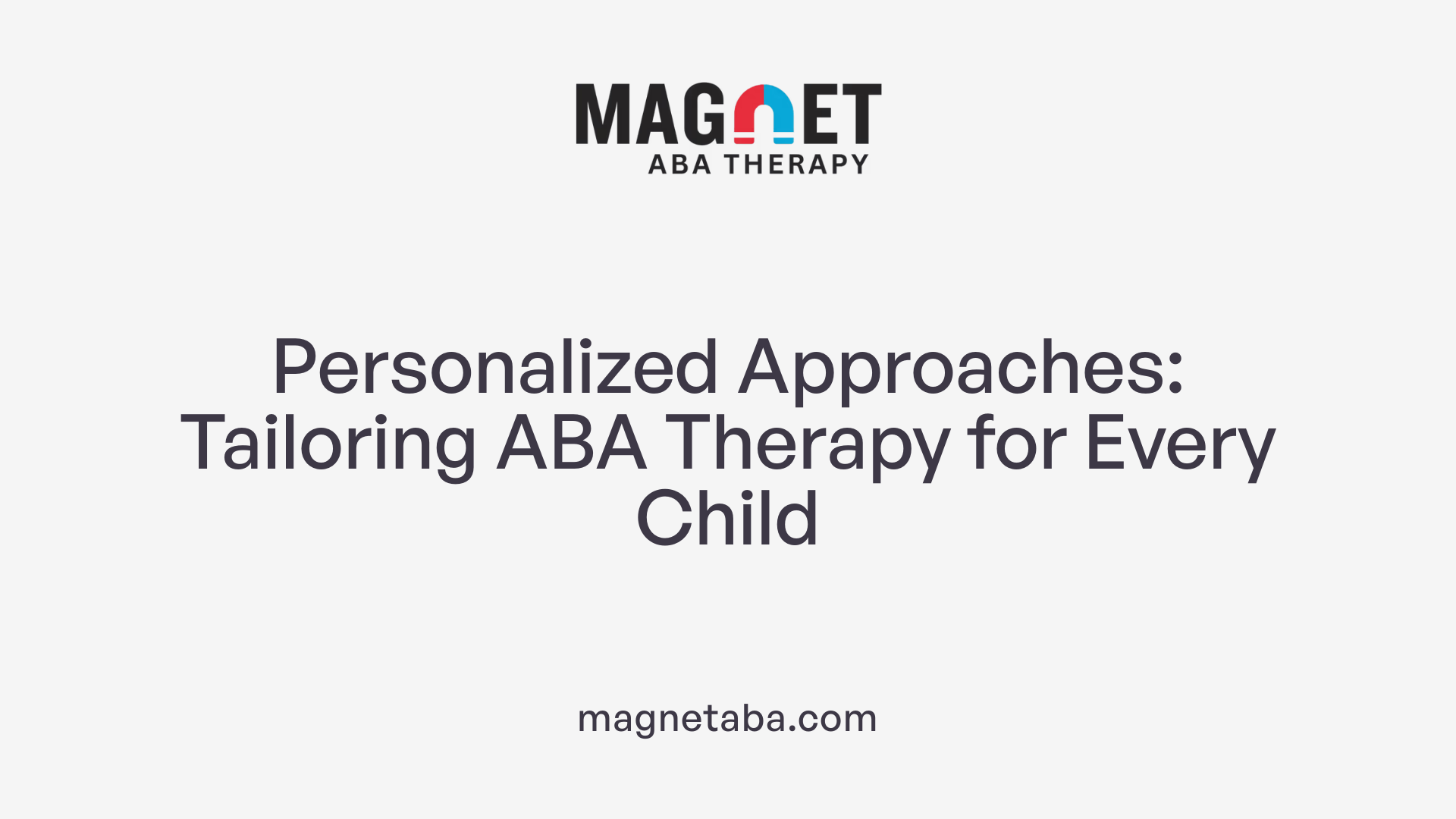 MAGNET
ABA THERAPY

Personalized Approaches: Tailoring ABA Therapy for Every Child

magnetaba.com